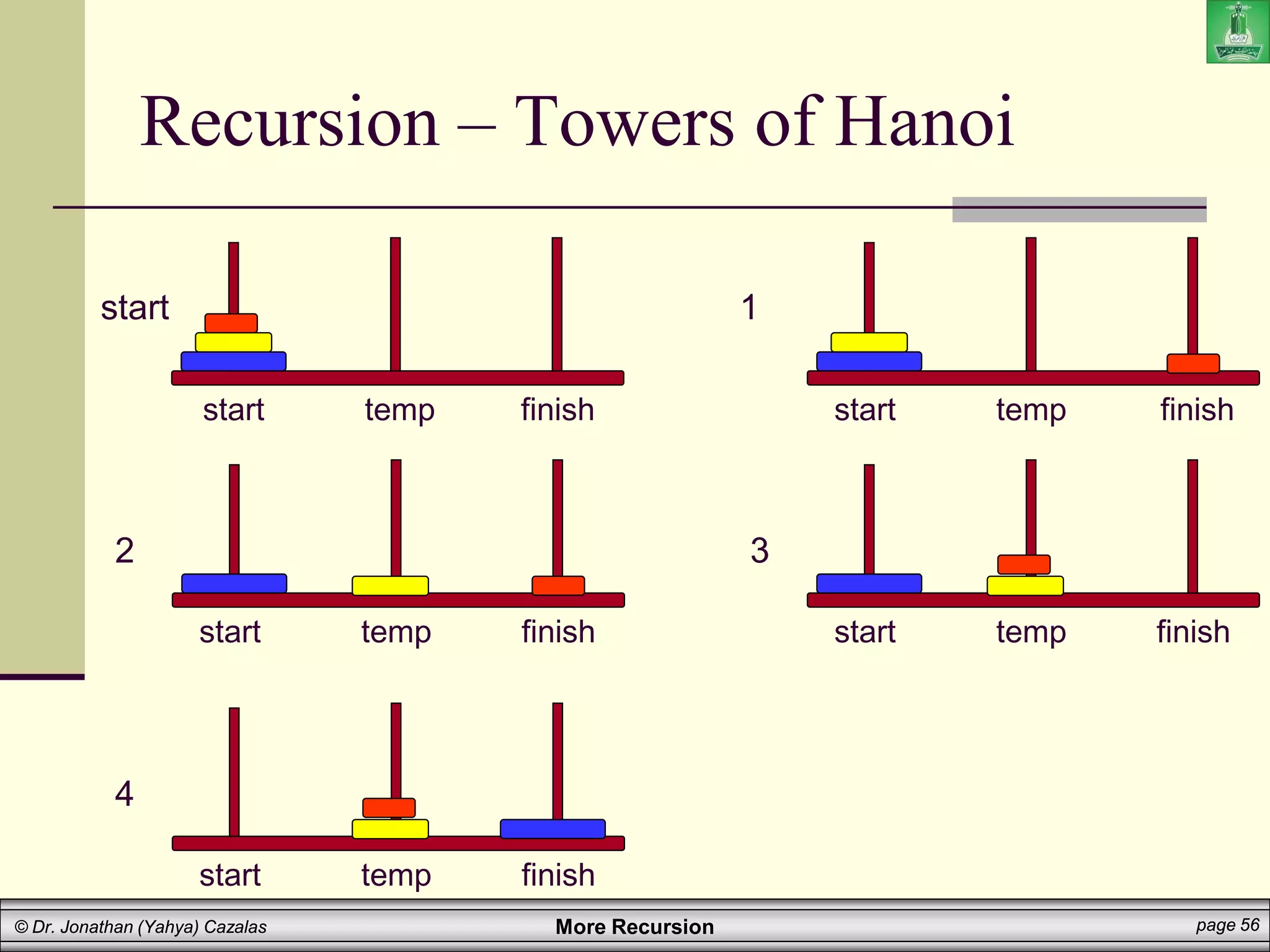 Recursion – Towers of Hanoi

start

start temp finish

1

start temp finish

2

start temp finish

3

start temp finish

4

start temp finish

© Dr. Jonathan (Yahya) Cazalas More Recursion page 56